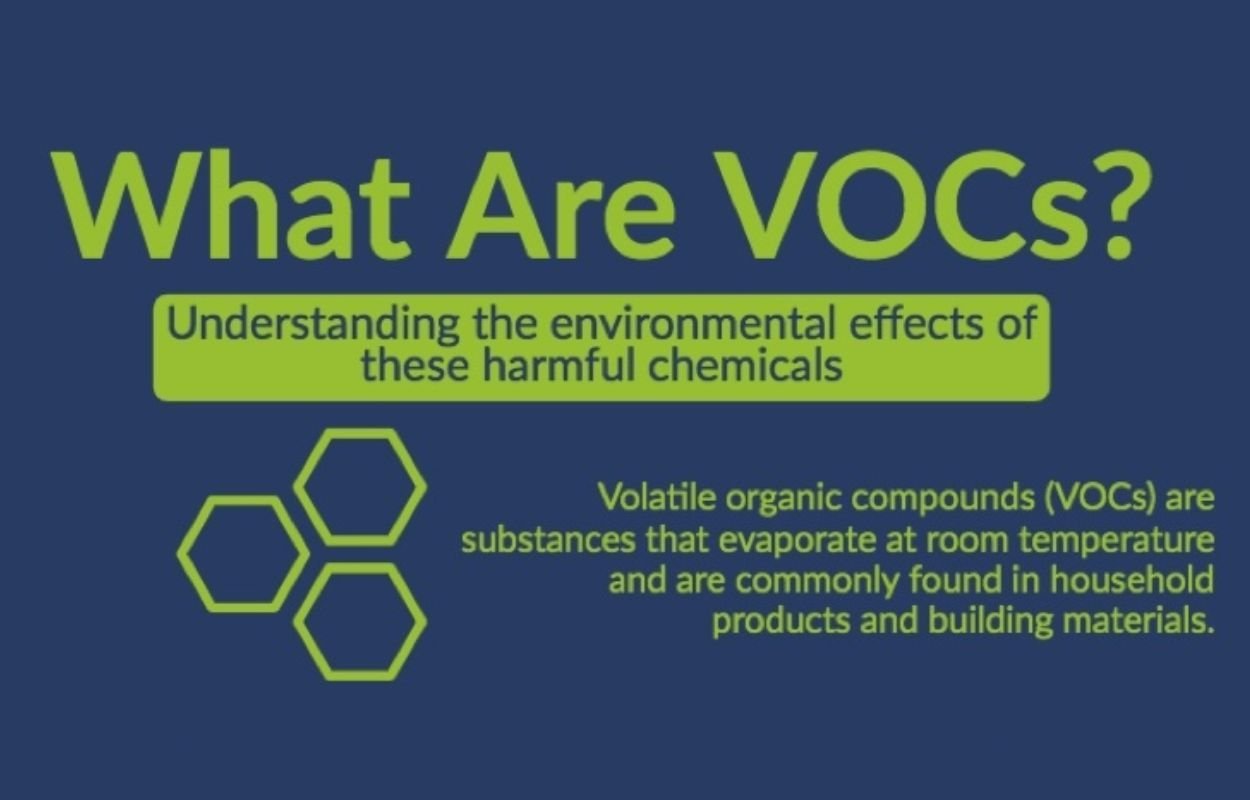 What Are VOCs?

Understanding the environmental effects of these harmful chemicals

Volatile organic compounds (VOCs) are substances that evaporate at room temperature and are commonly found in household products and building materials.